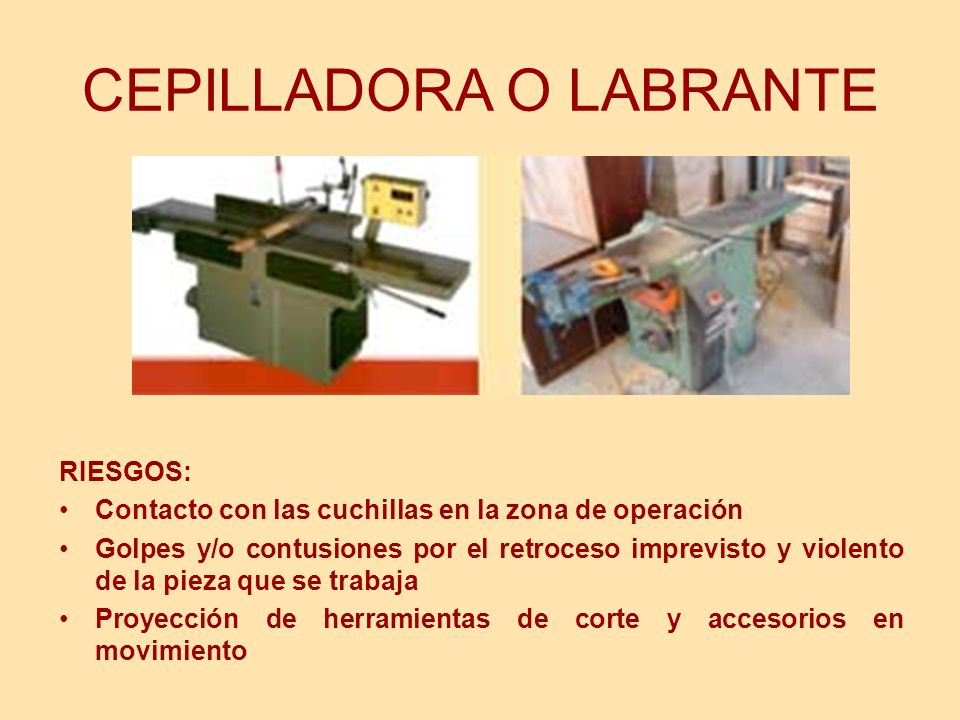 CEPILLADORA O LABRANTE

RIESGOS:
• Contacto con las cuchillas en la zona de operación
• Golpes y/o contusiones por el retroceso imprevisto y violento de la pieza que se trabaja
• Proyección de herramientas de corte y accesorios en movimiento